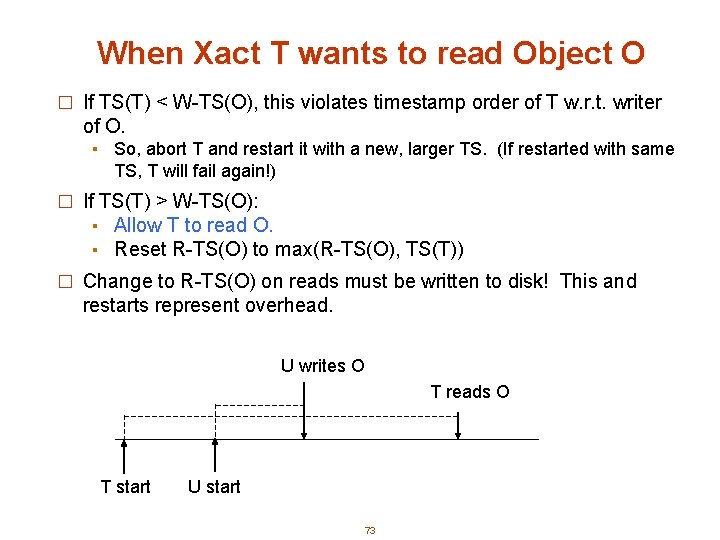 When Xact T wants to read Object O

□ If TS(T) < W-TS(O), this violates timestamp order of T w.r.t. writer of O.

▪ So, abort T and restart it with a new, larger TS. (If restarted with same TS, T will fail again!)

□ If TS(T) > W-TS(O):

▪ Allow T to read O.

▪ Reset R-TS(O) to max(R-TS(O), TS(T))

□ Change to R-TS(O) on reads must be written to disk! This and restarts represent overhead.

U writes O

T reads O

T start

U start

73